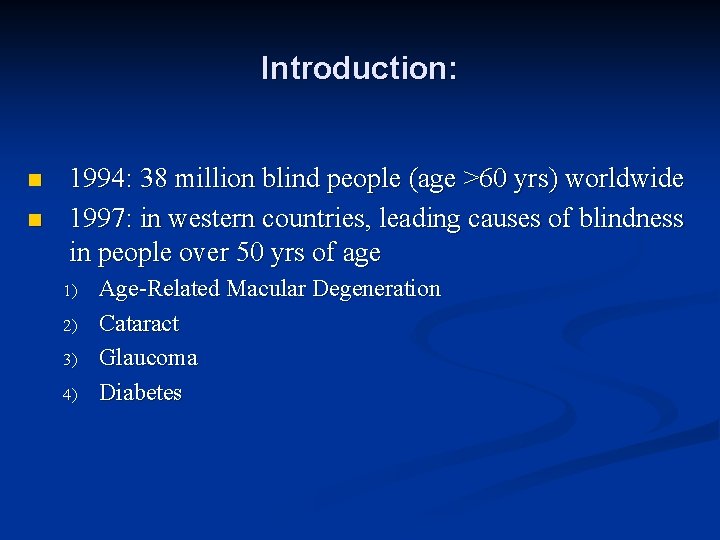 Introduction:

- 1994: 38 million blind people (age >60 yrs) worldwide
- 1997: in western countries, leading causes of blindness in people over 50 yrs of age

1) Age-Related Macular Degeneration
2) Cataract
3) Glaucoma
4) Diabetes